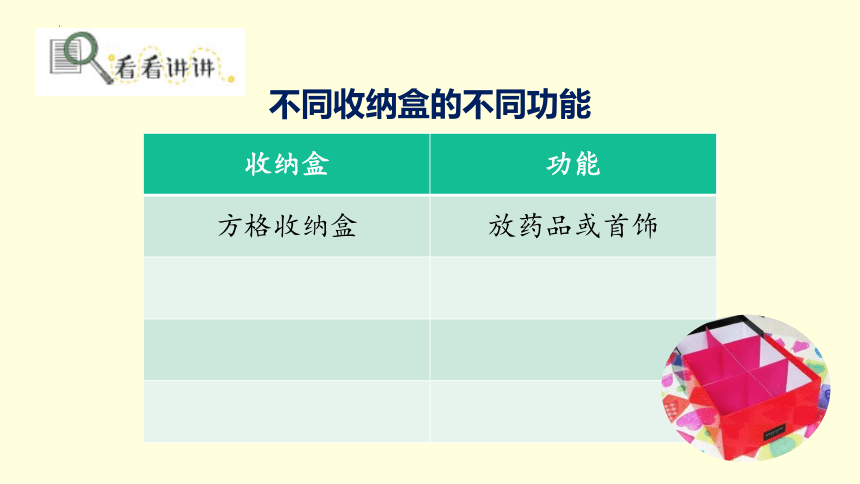 看看讲讲

不同收纳盒的不同功能

| 收纳盒 | 功能 |
|---|---|
| 方格收纳盒 | 放药品或首饰 |
| | |
| | |
| | |